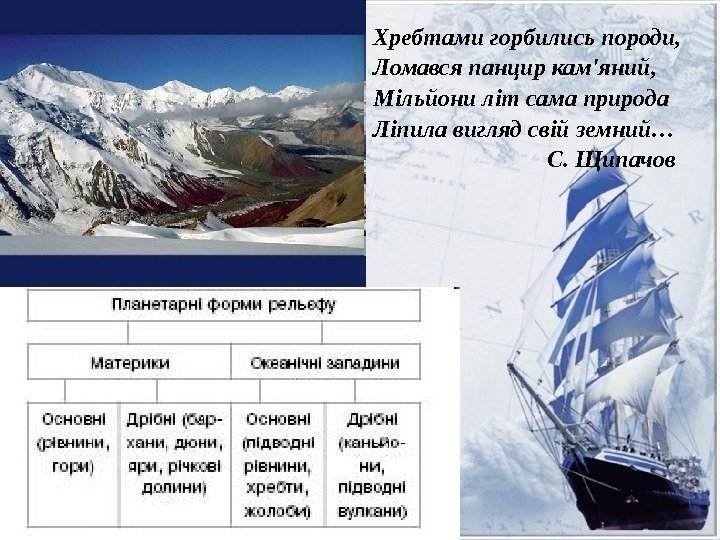 Хребтами горбились породи,
Ломався панцир кам'яний,
Мільйони літ сама природа
Ліпила вигляд свій земний…
С. Щипачов

Планетарні форми рельєфу

Материки

Океанічні западини

Основні (рівнини, гори)

Дрібні (бархани, дюни, яри, річкові долини)

Основні (підводні рівнини, хребти, жолоби)

Дрібні (каньйони, підводні вулкани)